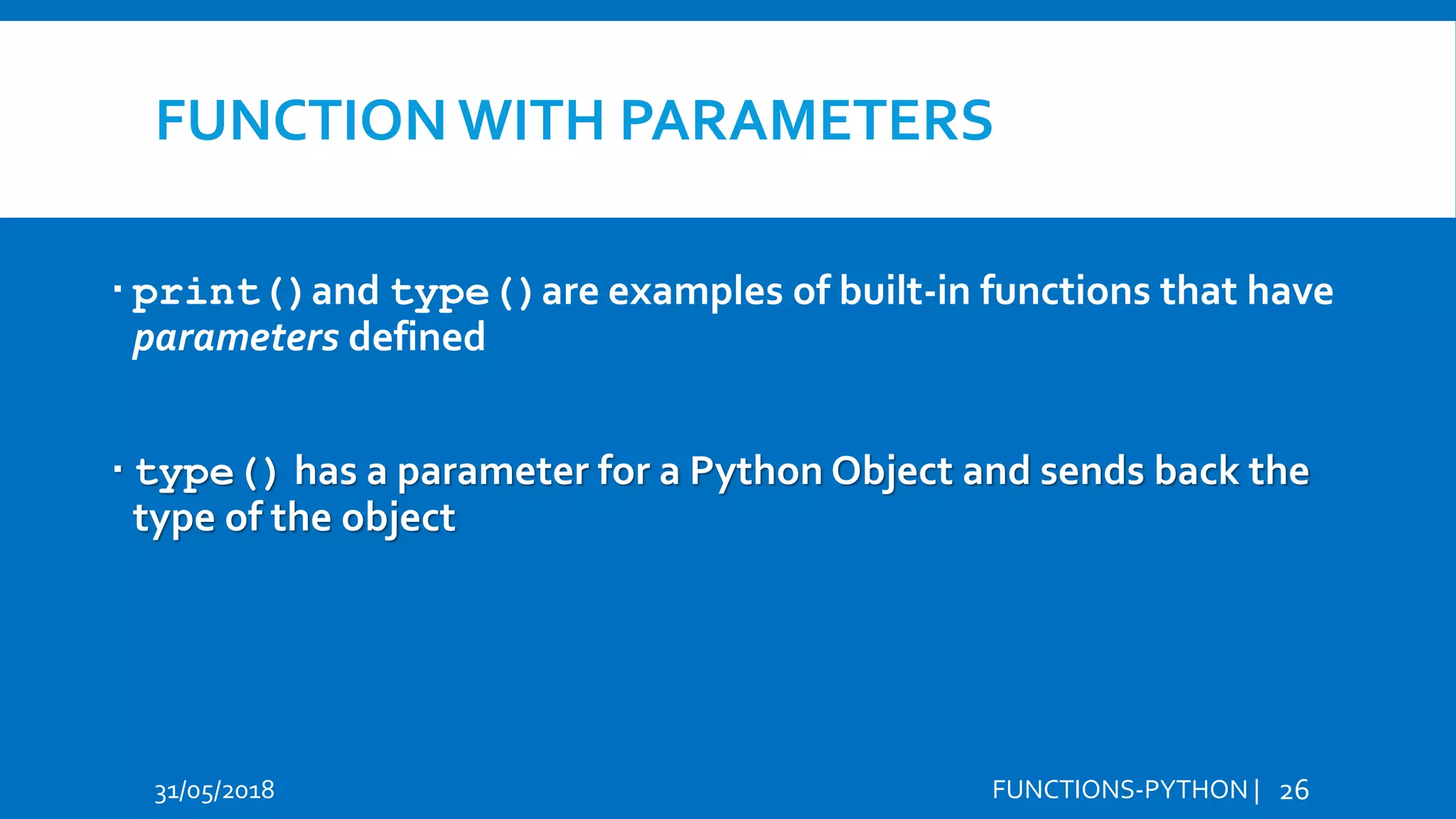 FUNCTION WITH PARAMETERS

▪ print() and type() are examples of built-in functions that have parameters defined

▪ type() has a parameter for a Python Object and sends back the type of the object

31/05/2018

FUNCTIONS-PYTHON | 26